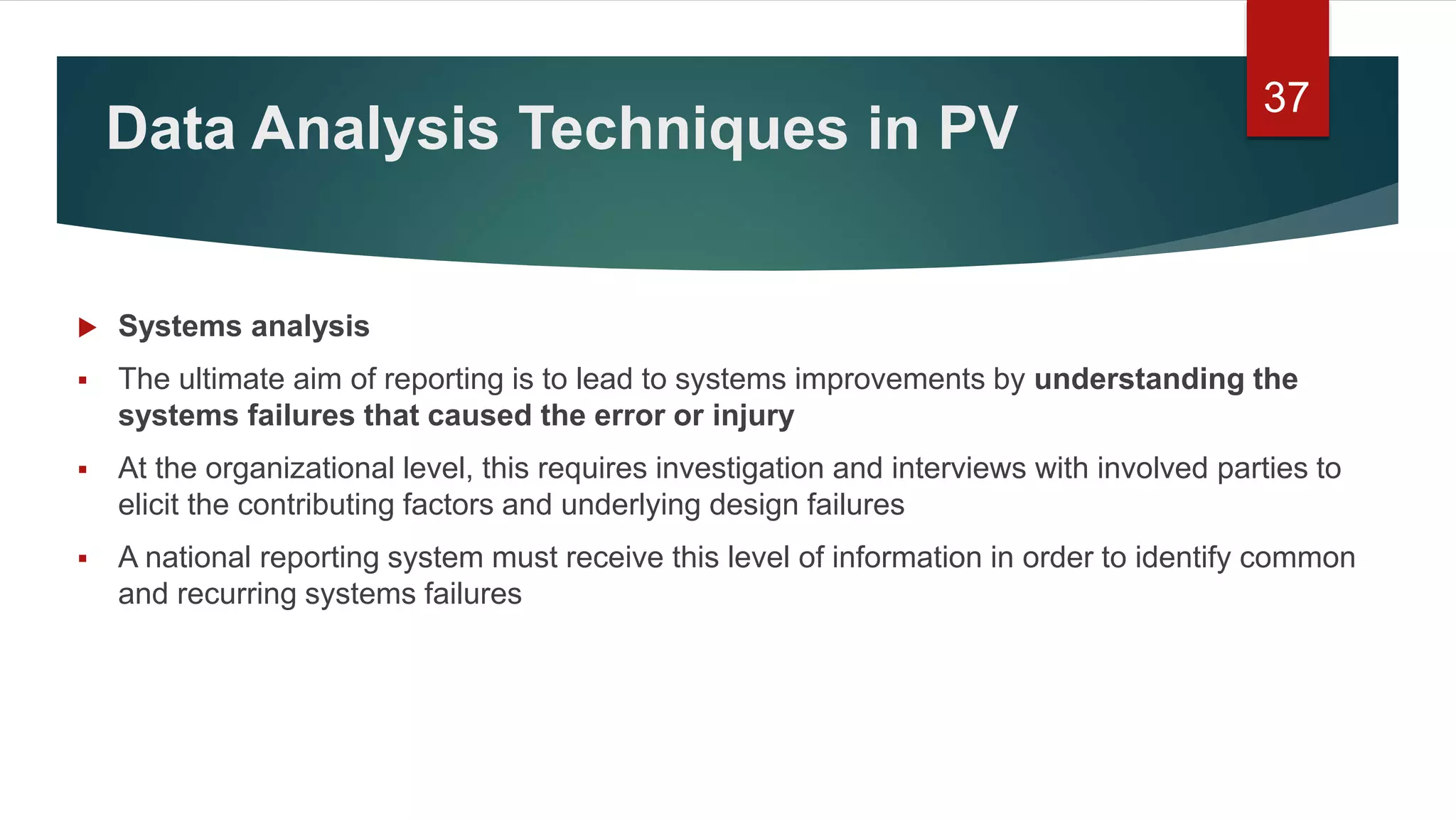 37

Data Analysis Techniques in PV

Systems analysis

The ultimate aim of reporting is to lead to systems improvements by understanding the systems failures that caused the error or injury

At the organizational level, this requires investigation and interviews with involved parties to elicit the contributing factors and underlying design failures

A national reporting system must receive this level of information in order to identify common and recurring systems failures